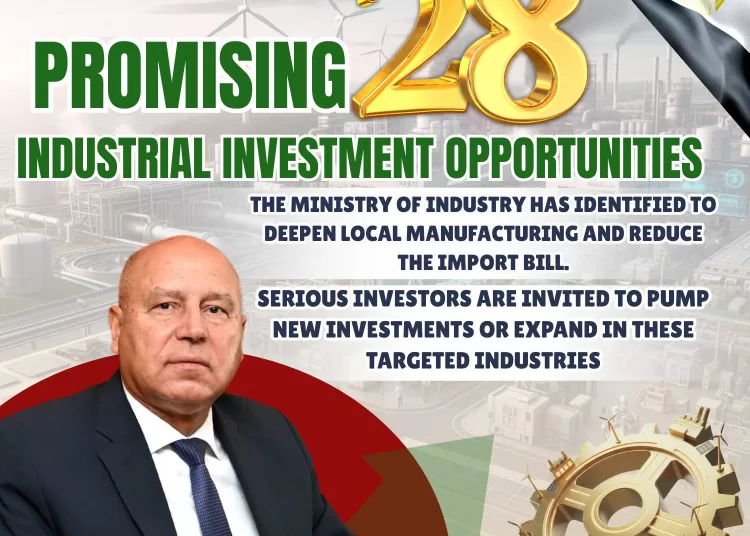 PROMISING 28

INDUSTRIAL INVESTMENT OPPORTUNITIES

THE MINISTRY OF INDUSTRY HAS IDENTIFIED TO DEEPEN LOCAL MANUFACTURING AND REDUCE THE IMPORT BILL.

SERIOUS INVESTORS ARE INVITED TO PUMP NEW INVESTMENTS OR EXPAND IN THESE TARGETED INDUSTRIES